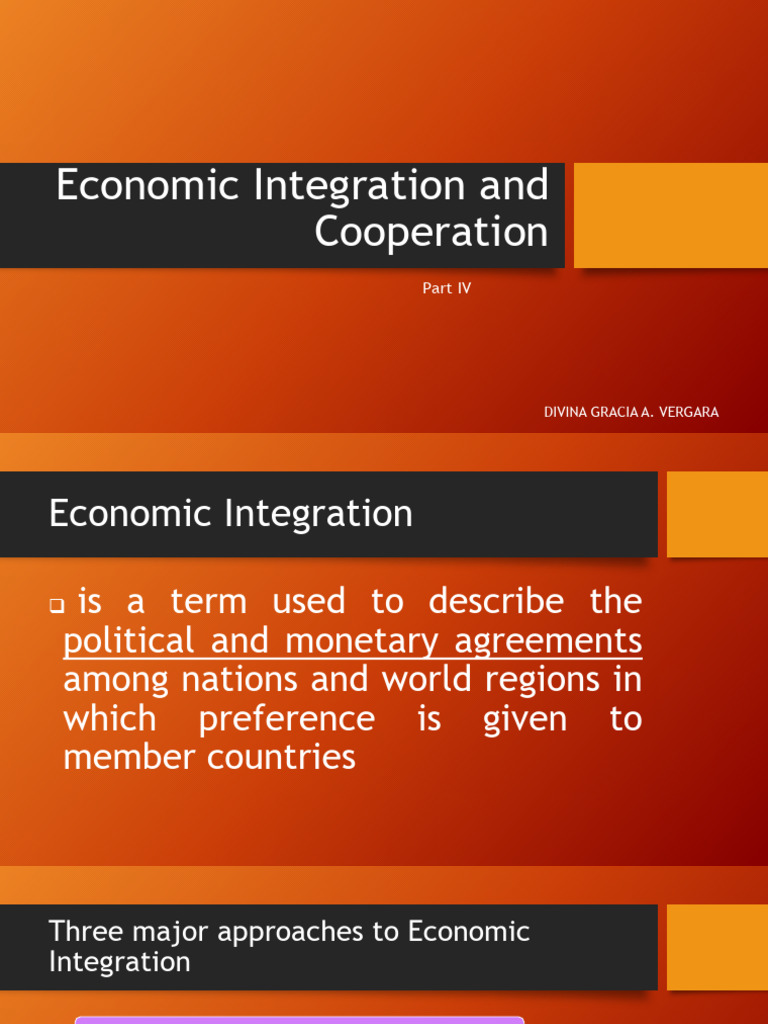 Economic Integration and Cooperation

Part IV

DIVINA GRACIA A. VERGARA

Economic Integration

❑ is a term used to describe the political and monetary agreements among nations and world regions in which preference is given to member countries

Three major approaches to Economic Integration